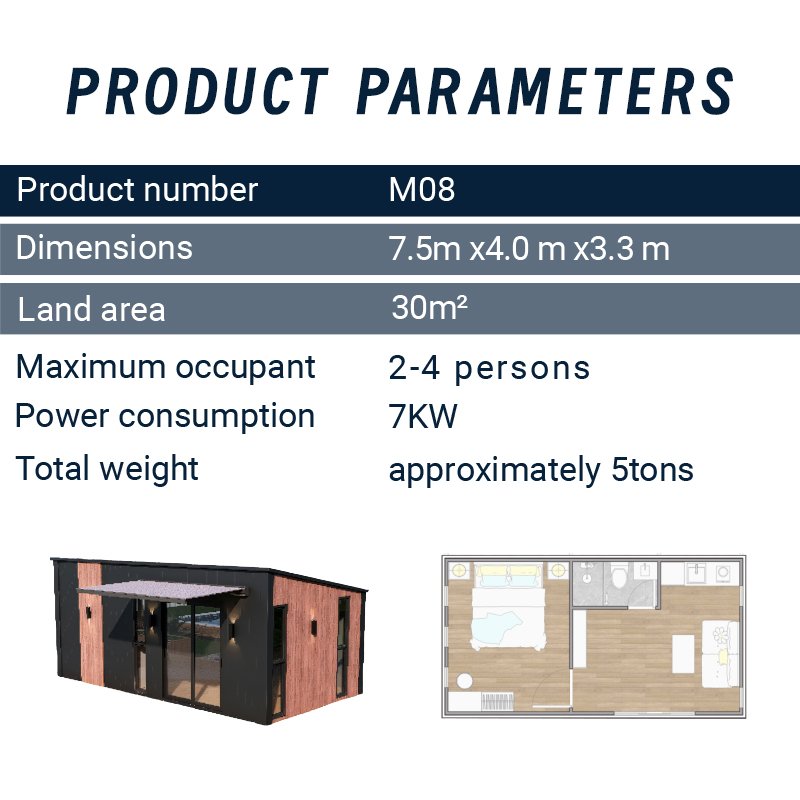 PRODUCT PARAMETERS

| Product number | M08 |
|---|---|
| Dimensions | 7.5m x4.0 m x3.3 m |
| Land area | 30m² |
| Maximum occupant | 2-4 persons |
| Power consumption | 7KW |
| Total weight | approximately 5tons |